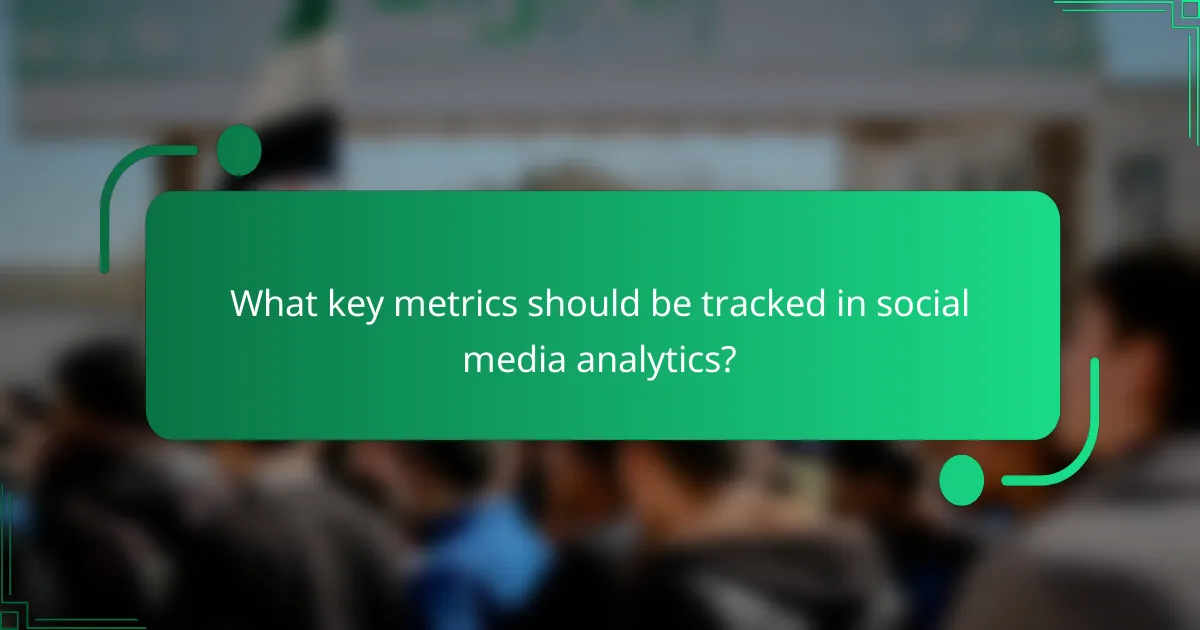 What key metrics should be tracked in social media analytics?